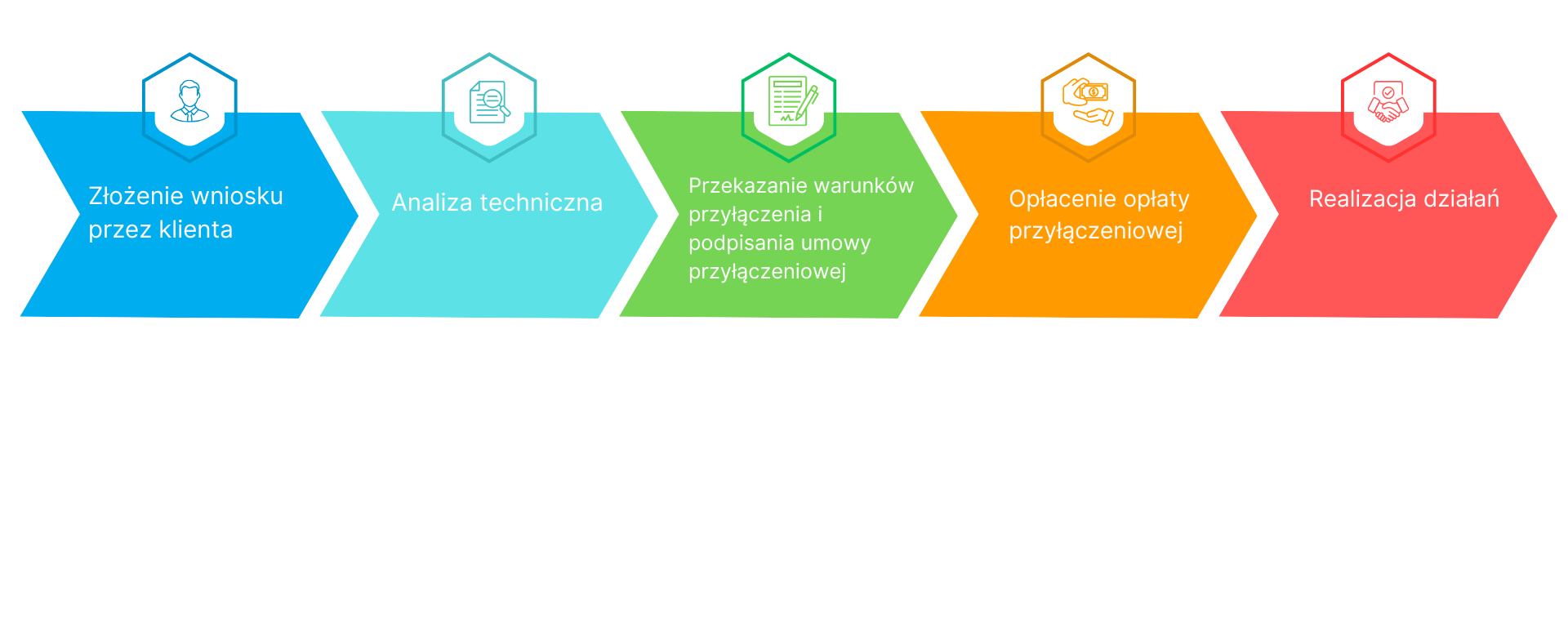 Złożenie wniosku przez klienta

Analiza techniczna

Przekazanie warunków przyłączenia i podpisania umowy przyłączeniowej

Opłacenie opłaty przyłączeniowej

Realizacja działań